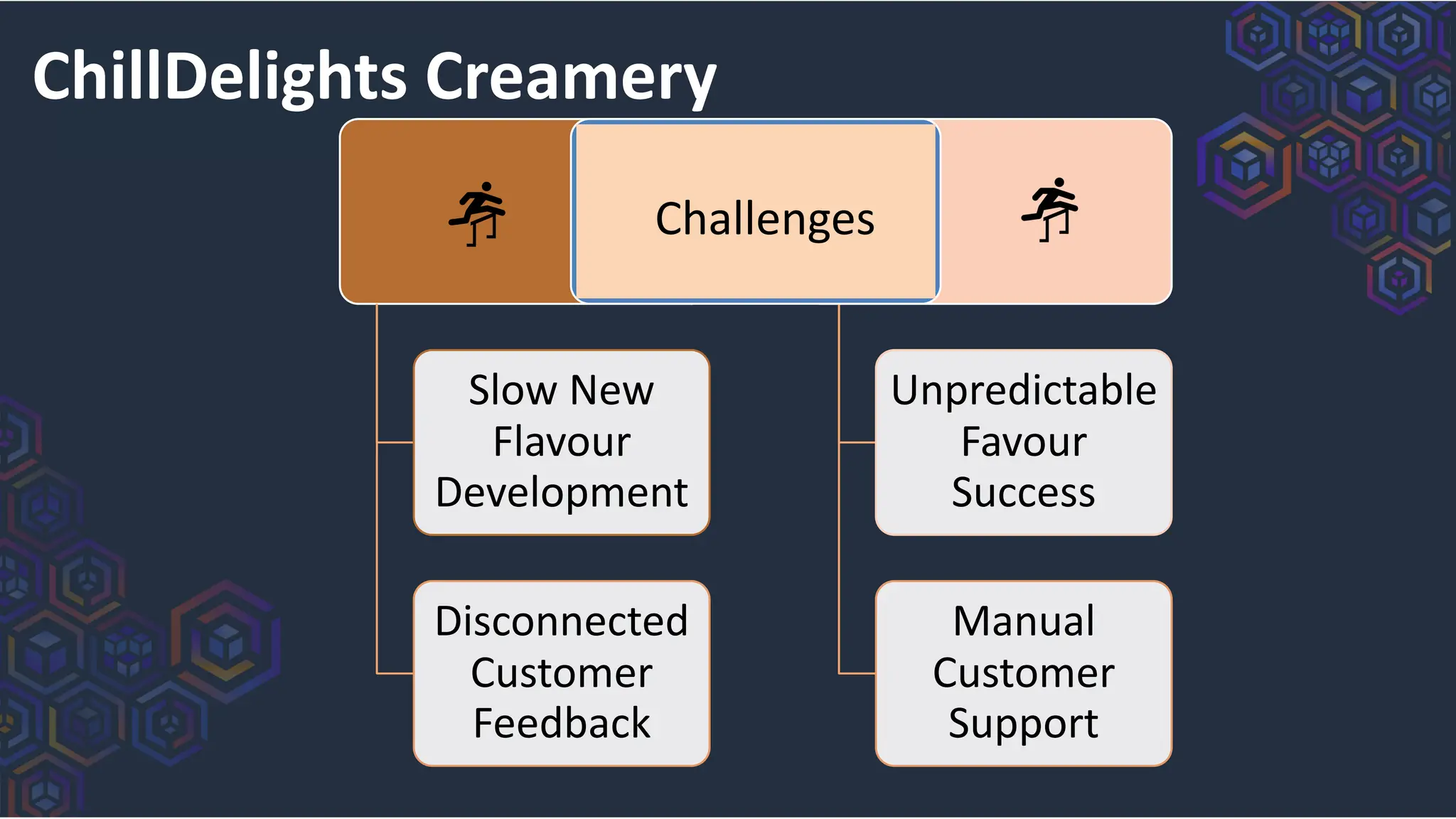 ChillDelights Creamery

Challenges

Slow New Flavour Development

Disconnected Customer Feedback

Unpredictable Favour Success

Manual Customer Support